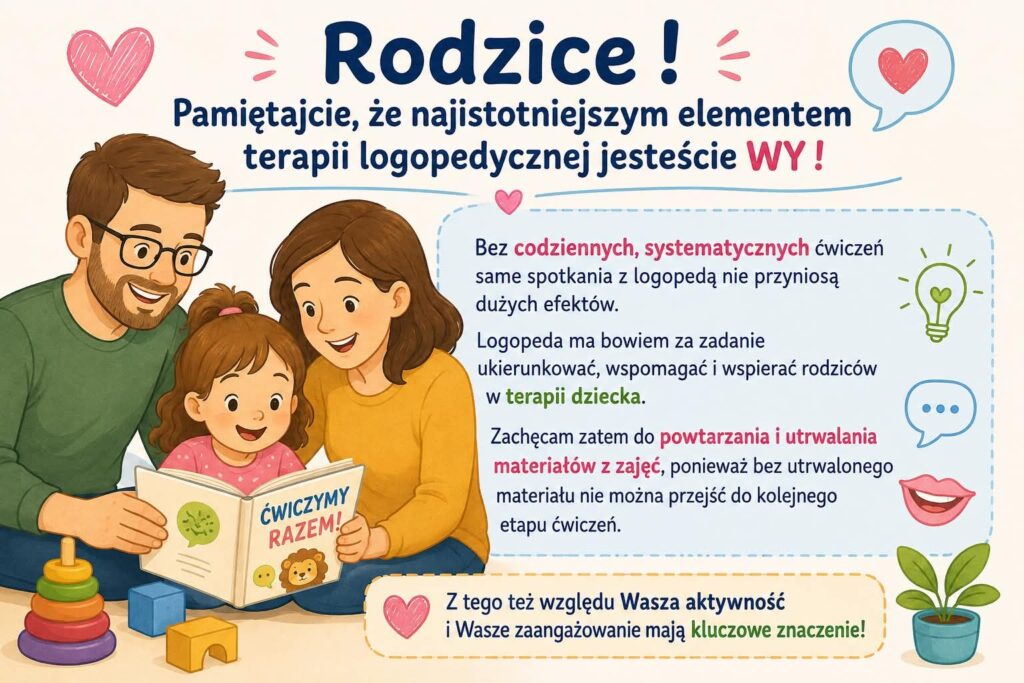 Rodzice !

Pamiętajcie, że najistotniejszym elementem terapii logopedycznej jesteście WY !

Bez codziennych, systematycznych ćwiczeń same spotkania z logopedą nie przyniosą dużych efektów.

Logopeda ma bowiem za zadanie ukierunkować, wspomagać i wspierać rodziców w terapii dziecka.

Zachęcam zatem do powtarzania i utrwalania materiałów z zajęć, ponieważ bez utrwalonego materiału nie można przejść do kolejnego etapu ćwiczeń.

ĆWICZYMY RAZEM!

Z tego też względu Wasza aktywność i Wasze zaangażowanie mają kluczowe znaczenie!